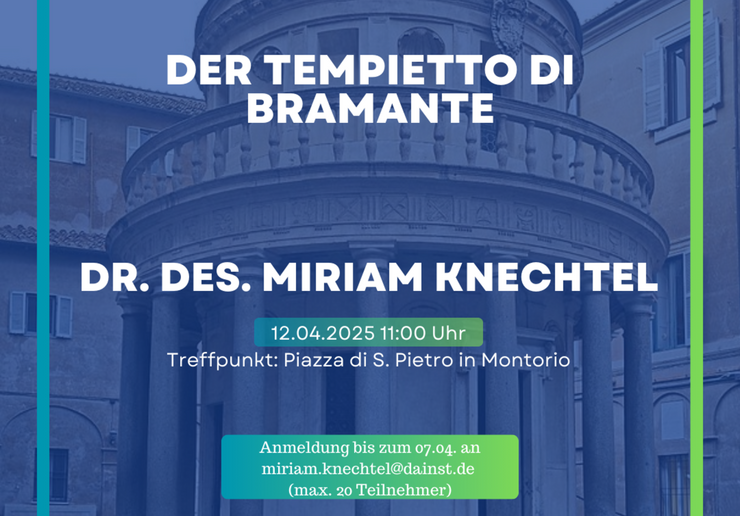 DER TEMPIETTO DI BRAMANTE

DR. DES. MIRIAM KNECHTEL

12.04.2025 11:00 Uhr
Treffpunkt: Piazza di S. Pietro in Montorio

Anmeldung bis zum 07.04. an
miriam.knechtel@dainst.de
(max. 20 Teilnehmer)